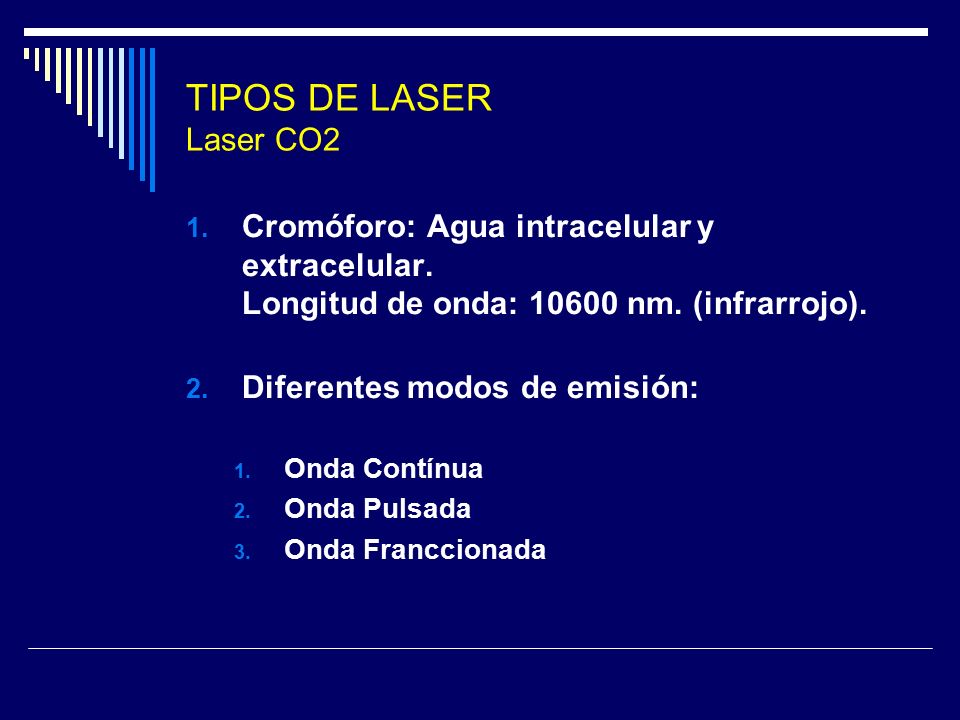 TIPOS DE LASER
Laser CO2

1. Cromóforo: Agua intracelular y extracelular.
Longitud de onda: 10600 nm. (infrarrojo).

2. Diferentes modos de emisión:

1. Onda Contínua
2. Onda Pulsada
3. Onda Franccionada